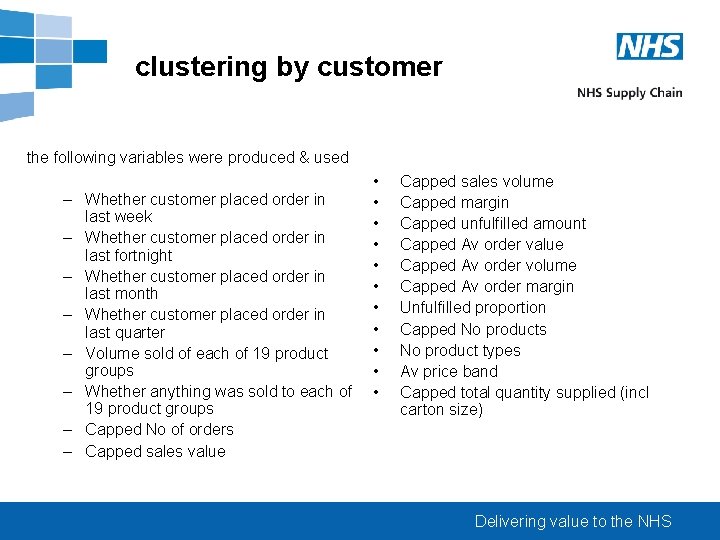 clustering by customer

NHS

NHS Supply Chain

the following variables were produced & used

– Whether customer placed order in last week
– Whether customer placed order in last fortnight
– Whether customer placed order in last month
– Whether customer placed order in last quarter
– Volume sold of each of 19 product groups
– Whether anything was sold to each of 19 product groups
– Capped No of orders
– Capped sales value

• Capped sales volume
• Capped margin
• Capped unfulfilled amount
• Capped Av order value
• Capped Av order volume
• Capped Av order margin
• Unfulfilled proportion
• Capped No products
• No product types
• Av price band
• Capped total quantity supplied (incl carton size)

Delivering value to the NHS